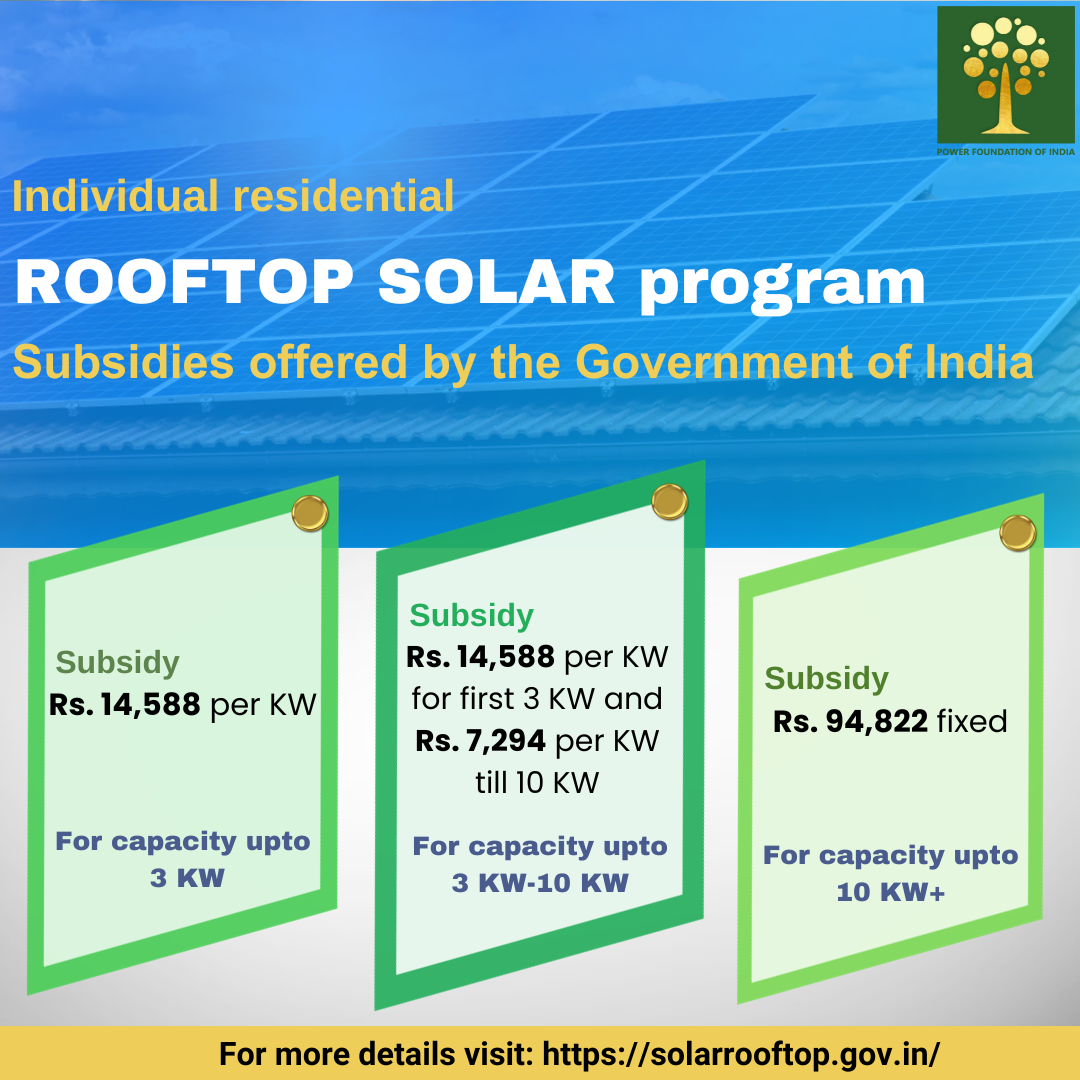 POWER FOUNDATION OF INDIA

Individual residential

ROOFTOP SOLAR program

Subsidies offered by the Government of India

Subsidy
Rs. 14,588 per KW

For capacity upto 3 KW

Subsidy
Rs. 14,588 per KW for first 3 KW and Rs. 7,294 per KW till 10 KW

For capacity upto 3 KW-10 KW

Subsidy
Rs. 94,822 fixed

For capacity upto 10 KW+

For more details visit: https://solarrooftop.gov.in/